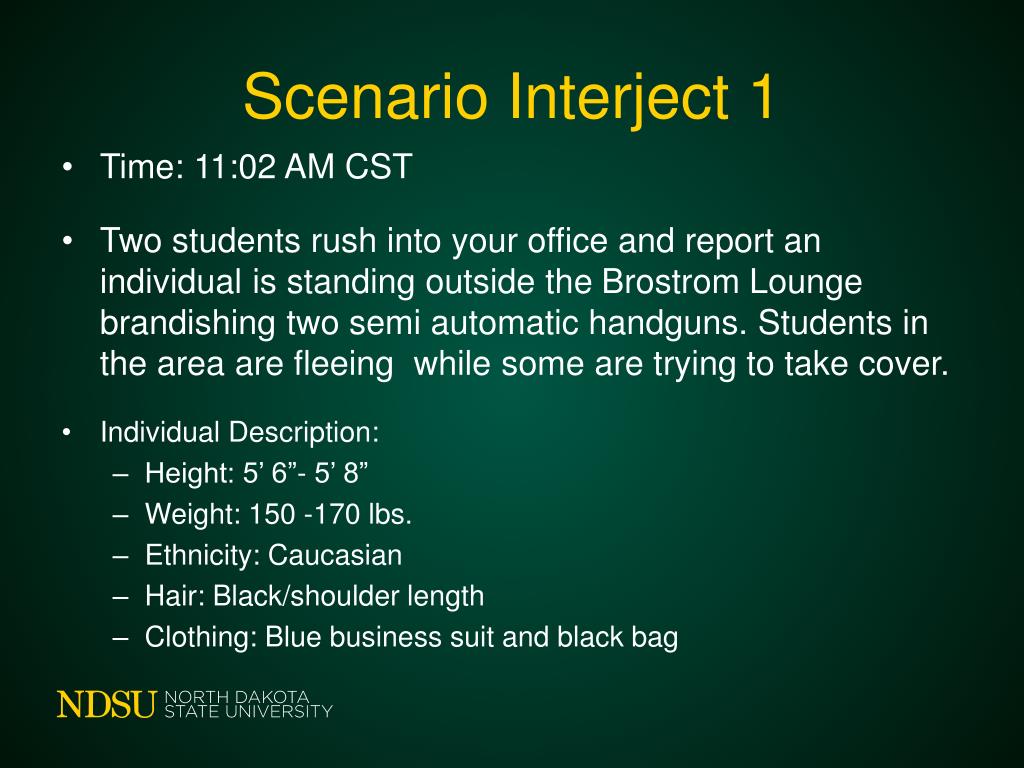 Scenario Interject 1

• Time: 11:02 AM CST

• Two students rush into your office and report an individual is standing outside the Brostrom Lounge brandishing two semi automatic handguns. Students in the area are fleeing  while some are trying to take cover.

• Individual Description:
– Height: 5’ 6”- 5’ 8”
– Weight: 150 -170 lbs.
– Ethnicity: Caucasian
– Hair: Black/shoulder length
– Clothing: Blue business suit and black bag

NDSU NORTH DAKOTA STATE UNIVERSITY